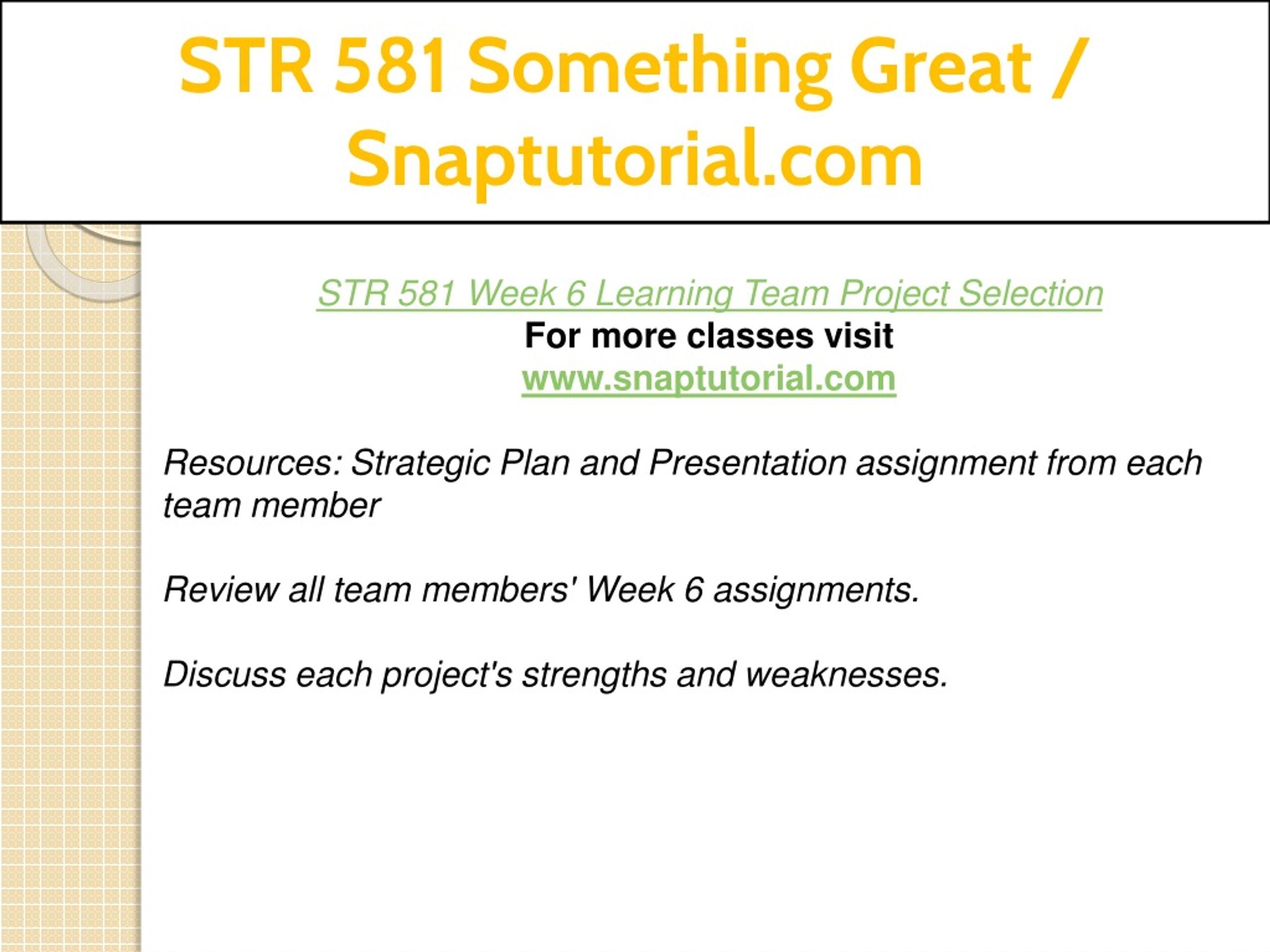 STR 581 Something Great / Snaptutorial.com

STR 581 Week 6 Learning Team Project Selection
For more classes visit
www.snaptutorial.com

Resources: Strategic Plan and Presentation assignment from each team member

Review all team members' Week 6 assignments.

Discuss each project's strengths and weaknesses.